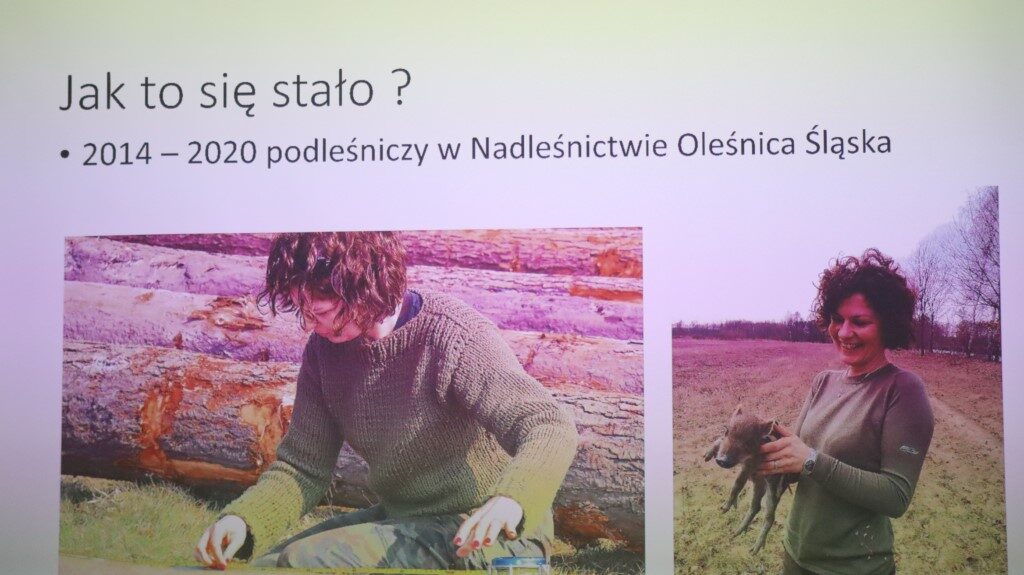 Jak to się stało ?

• 2014 – 2020 podleśniczy w Nadleśnictwie Oleśnica Śląska